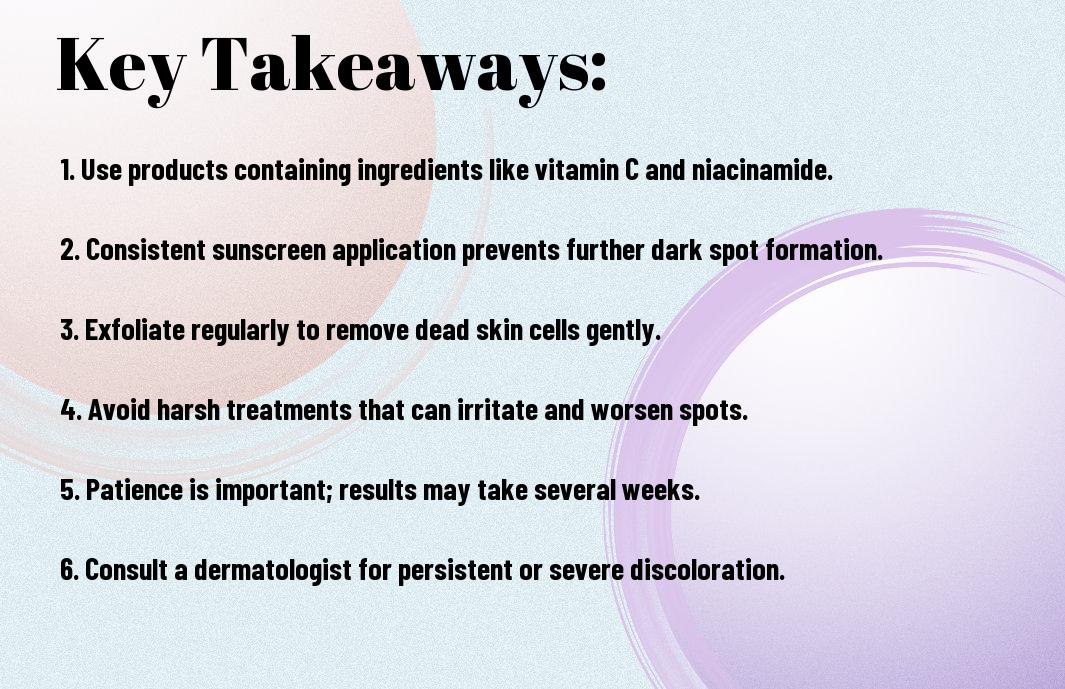 Key Takeaways:

1. Use products containing ingredients like vitamin C and niacinamide.

2. Consistent sunscreen application prevents further dark spot formation.

3. Exfoliate regularly to remove dead skin cells gently.

4. Avoid harsh treatments that can irritate and worsen spots.

5. Patience is important; results may take several weeks.

6. Consult a dermatologist for persistent or severe discoloration.